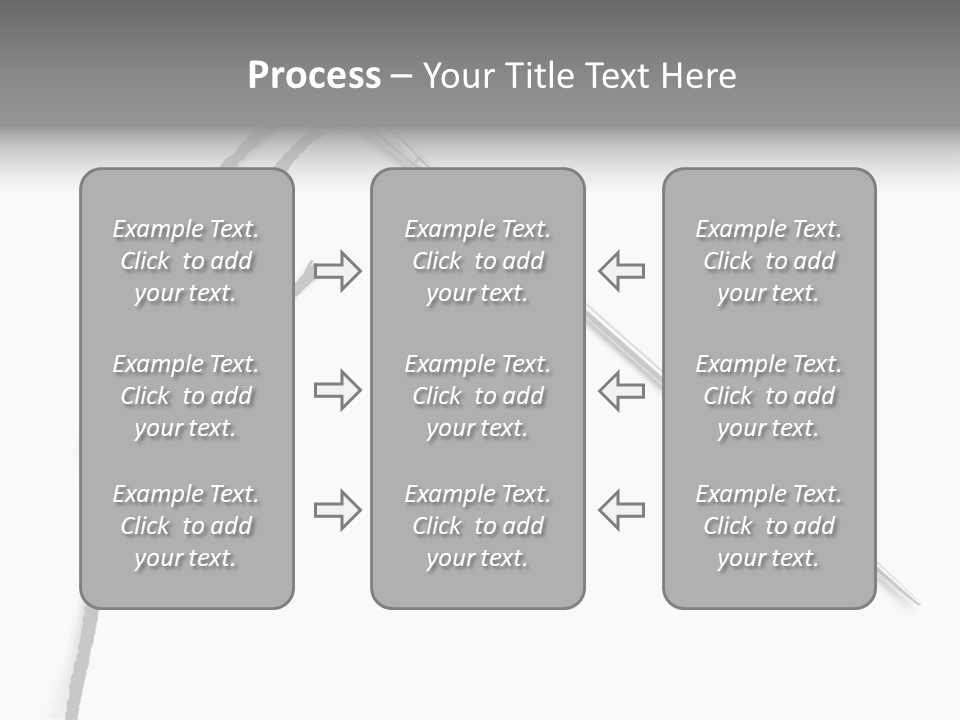 Process – Your Title Text Here

Example Text. Click to add your text.

Example Text. Click to add your text.

Example Text. Click to add your text.

Example Text. Click to add your text.

Example Text. Click to add your text.

Example Text. Click to add your text.

Example Text. Click to add your text.

Example Text. Click to add your text.

Example Text. Click to add your text.